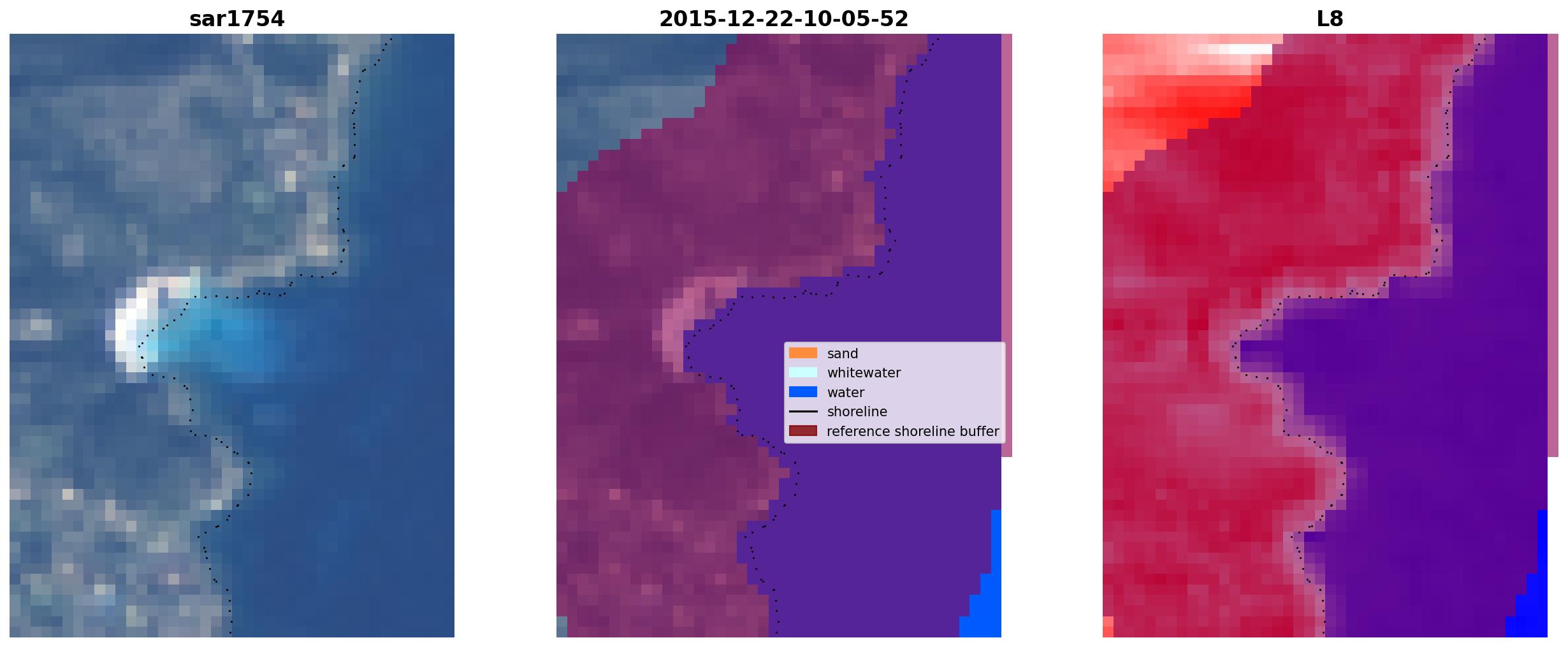 sar1754

2015-12-22-10-05-52

sand
whitewater
water
shoreline
reference shoreline buffer

L8